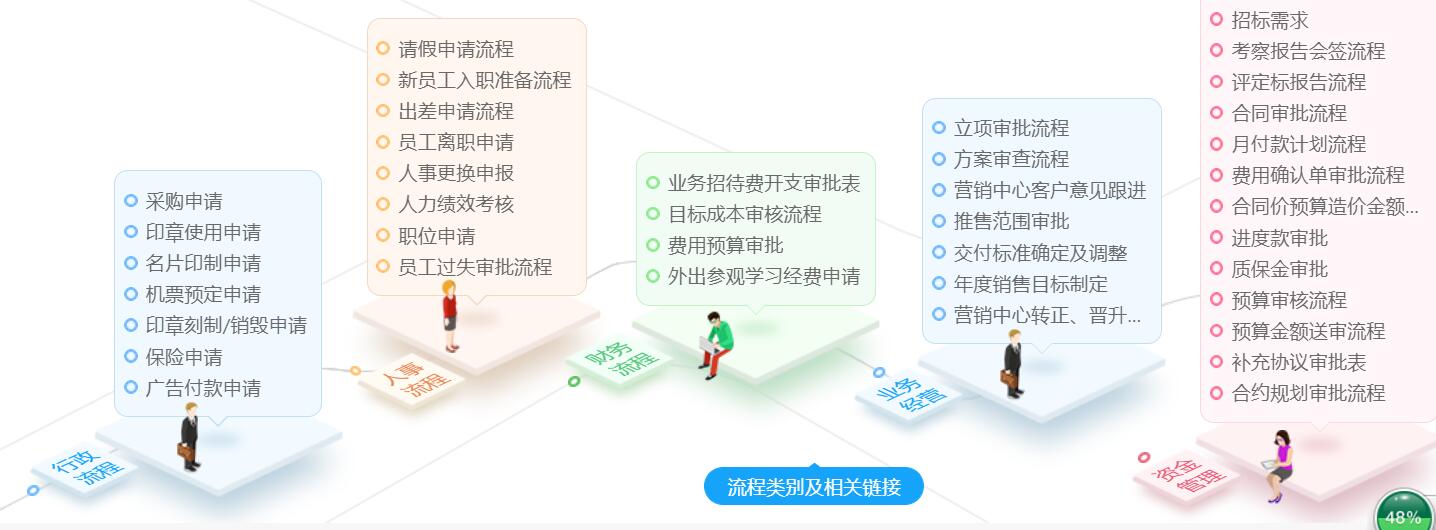 采购申请
印章使用申请
名片印制申请
机票预定申请
印章刻制/销毁申请
保险申请
广告付款申请

行政流程

请假申请流程
新员工入职准备流程
出差申请流程
员工离职申请
人事更换申报
人力绩效考核
职位申请
员工过失审批流程

人事流程

业务招待费开支审批表
目标成本审核流程
费用预算审批
外出参观学习经费申请

财务流程

立项审批流程
方案审查流程
营销中心客户意见跟进
推售范围审批
交付标准确定及调整
年度销售目标制定
营销中心转正、晋升...

业务经营

招标需求
考察报告会签流程
评定标报告流程
合同审批流程
月付款计划流程
费用确认单审批流程
合同价预算造价金额...
进度款审批
质保金审批
预算审核流程
预算金额送审流程
补充协议审批表
合约规划审批流程

资金管理

流程类别及相关链接

48%